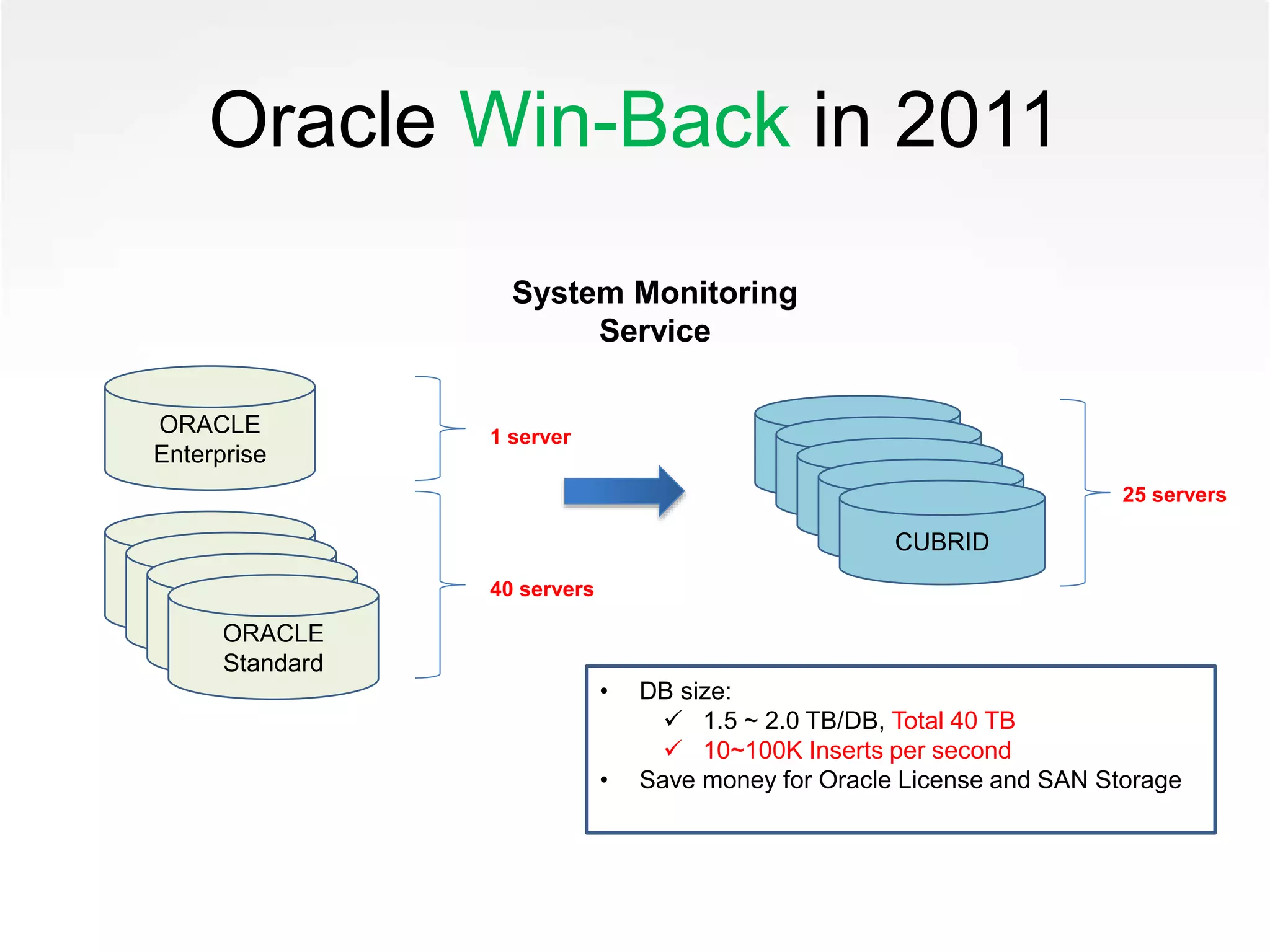 Oracle Win-Back in 2011

System Monitoring Service

ORACLE Enterprise

1 server

ORACLE Standard

40 servers

CUBRID

25 servers

• DB size:
✓ 1.5 ~ 2.0 TB/DB, Total 40 TB
✓ 10~100K Inserts per second
• Save money for Oracle License and SAN Storage